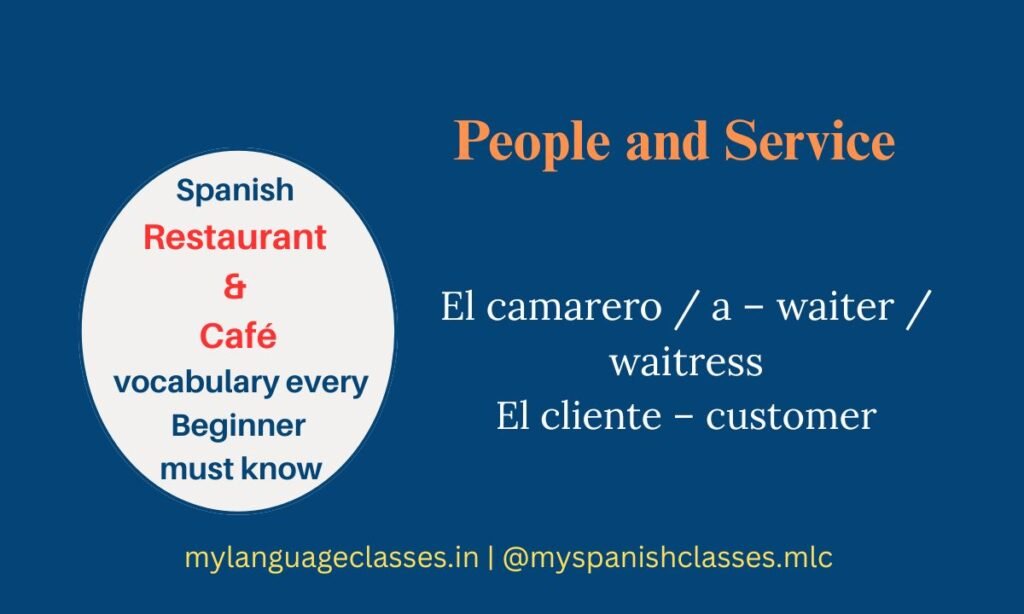 Spanish
Restaurant
&
Café
vocabulary every Beginner must know

People and Service

El camarero / a – waiter / waitress
El cliente – customer

mylanguageclasses.in | @myspanishclasses.mlc